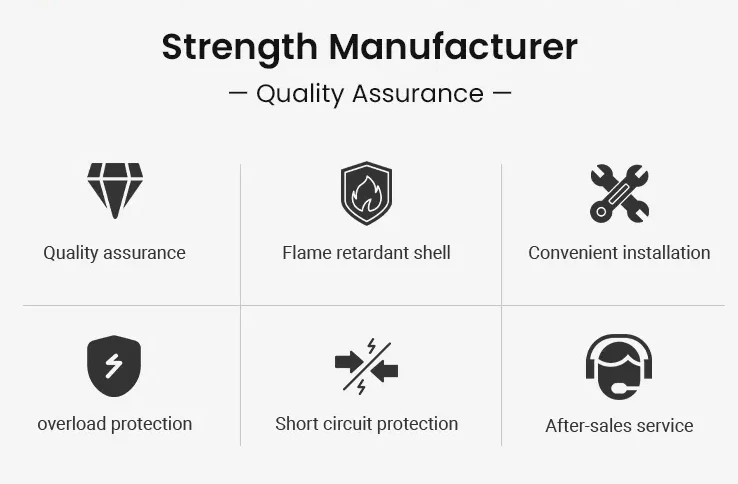 Strength Manufacturer

— Quality Assurance —

Quality assurance

Flame retardant shell

Convenient installation

overload protection

Short circuit protection

After-sales service